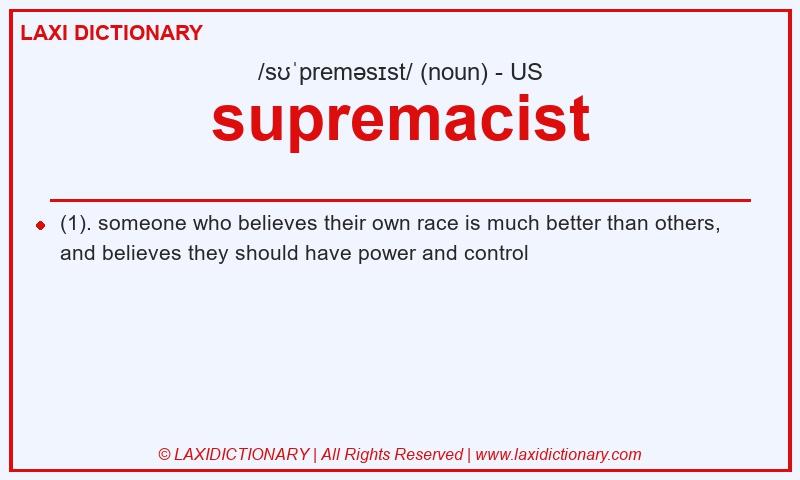 LAXI DICTIONARY

/sʊˈpreməsɪst/ (noun) - US

supremacist

(1). someone who believes their own race is much better than others, and believes they should have power and control

© LAXIDICTIONARY | All Rights Reserved | www.laxidictionary.com